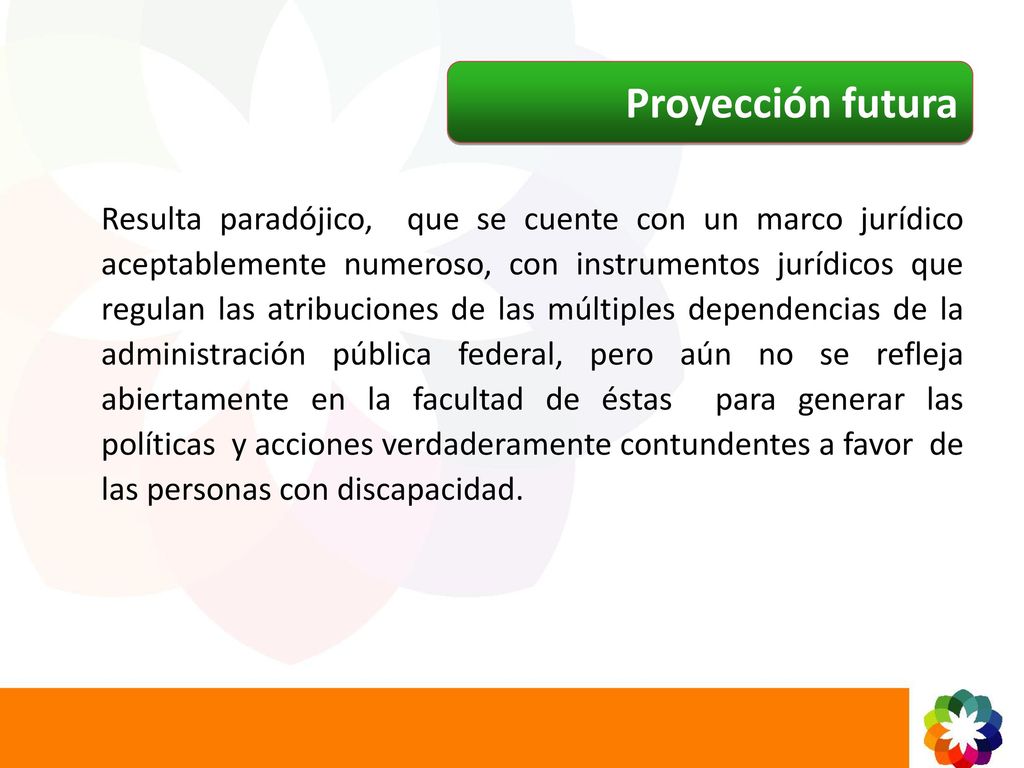 Proyección futura

Resulta paradójico, que se cuente con un marco jurídico aceptablemente numeroso, con instrumentos jurídicos que regulan las atribuciones de las múltiples dependencias de la administración pública federal, pero aún no se refleja abiertamente en la facultad de éstas para generar las políticas y acciones verdaderamente contundentes a favor de las personas con discapacidad.